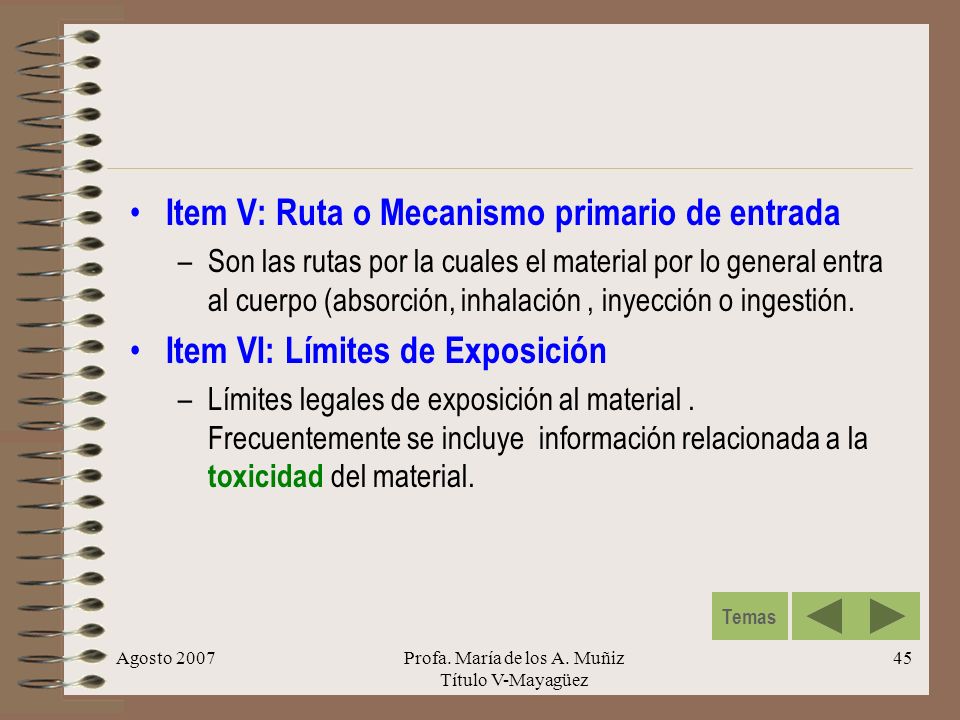 • Item V: Ruta o Mecanismo primario de entrada
– Son las rutas por la cuales el material por lo general entra al cuerpo (absorción, inhalación , inyección o ingestión.

• Item VI: Límites de Exposición
– Límites legales de exposición al material . Frecuentemente se incluye información relacionada a la toxicidad del material.

Temas

Agosto 2007

Profa. María de los A. Muñiz
Título V-Mayagüez

45